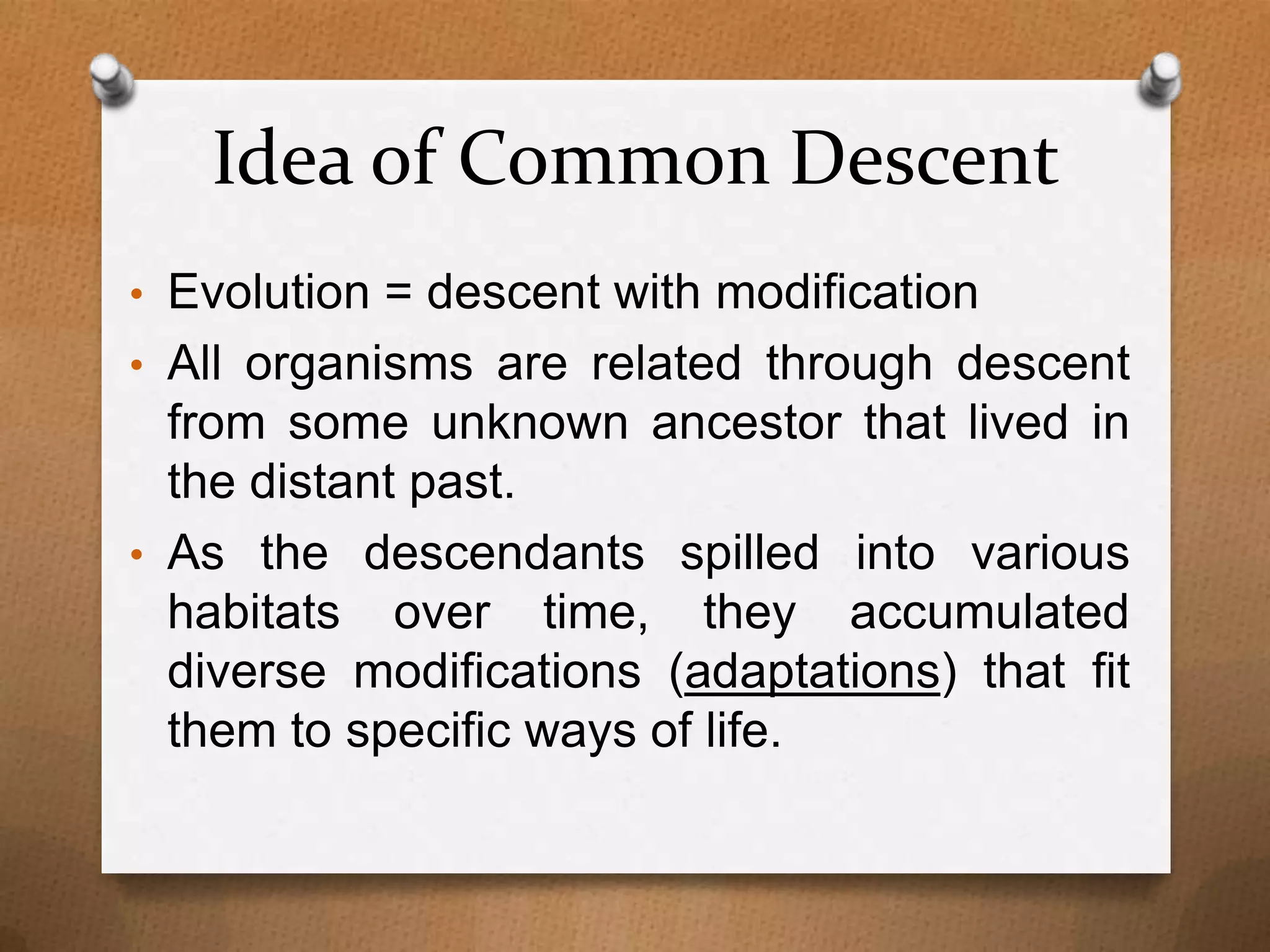 Idea of Common Descent

• Evolution = descent with modification

• All organisms are related through descent from some unknown ancestor that lived in the distant past.

• As the descendants spilled into various habitats over time, they accumulated diverse modifications (adaptations) that fit them to specific ways of life.